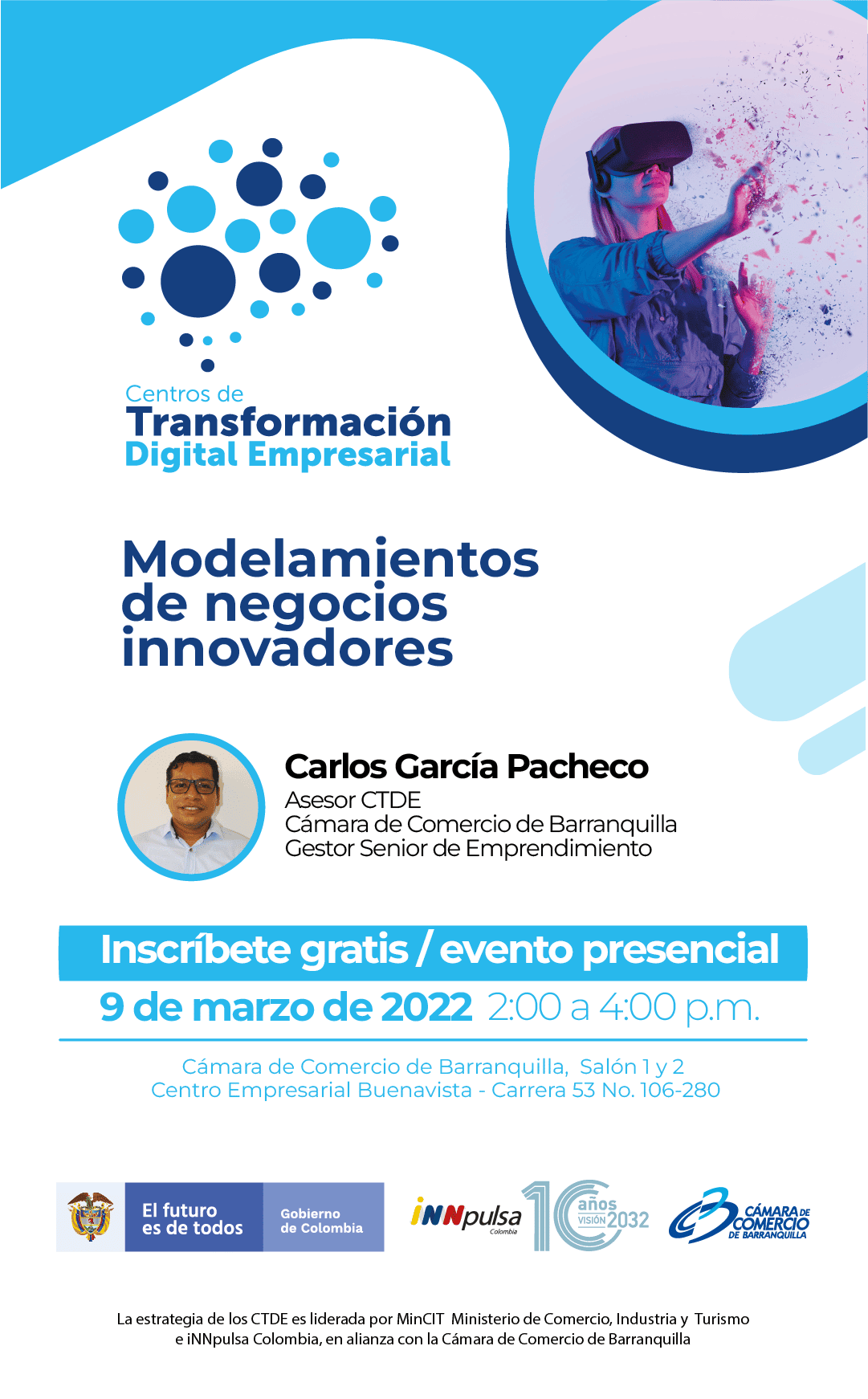 Centros de
Transformación
Digital Empresarial

Modelamientos de negocios innovadores

Carlos García Pacheco
Asesor CTDE
Cámara de Comercio de Barranquilla
Gestor Senior de Emprendimiento

Inscríbete gratis / evento presencial
9 de marzo de 2022 2:00 a 4:00 p.m.

Cámara de Comercio de Barranquilla, Salón 1 y 2
Centro Empresarial Buenavista - Carrera 53 No. 106-280

El futuro es de todos
Gobierno de Colombia

iNNpulsa Colombia
10 años VISIÓN 2032

CÁMARA DE COMERCIO DE BARRANQUILLA

La estrategia de los CTDE es liderada por MinCIT Ministerio de Comercio, Industria y Turismo e iNNpulsa Colombia, en alianza con la Cámara de Comercio de Barranquilla